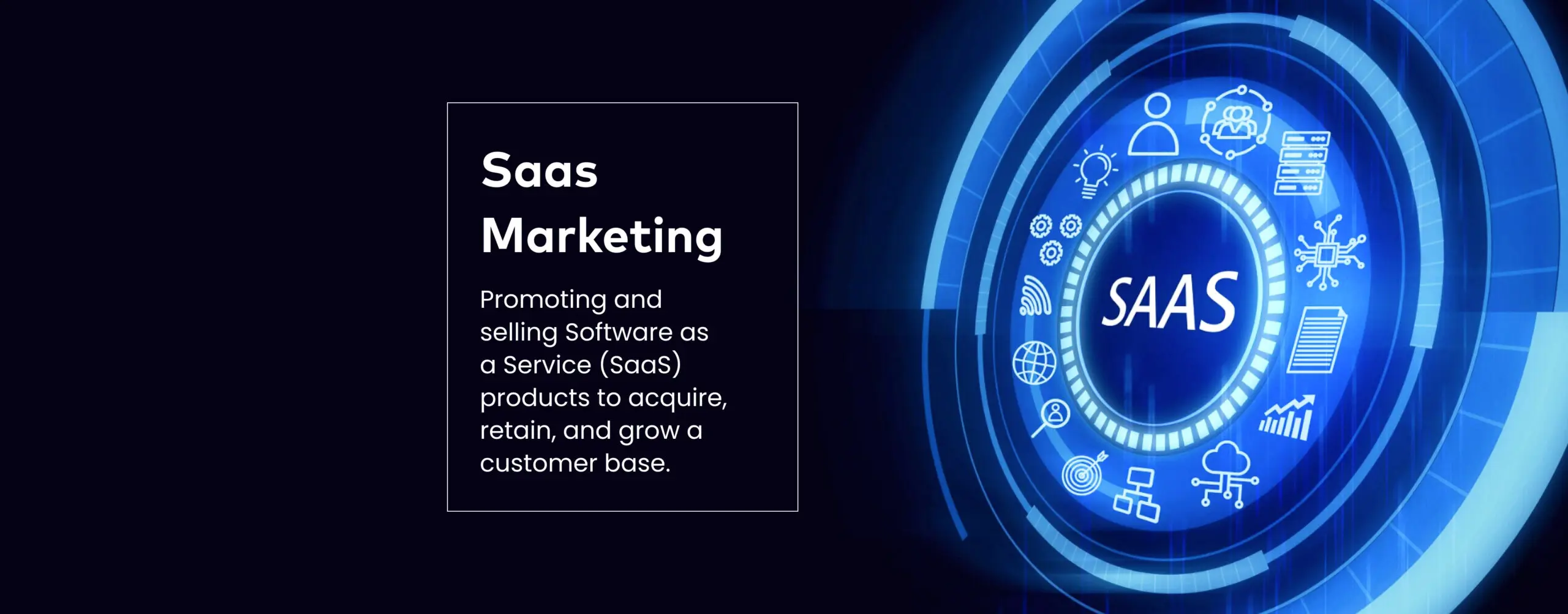 Saas Marketing

Promoting and selling Software as a Service (SaaS) products to acquire, retain, and grow a customer base.

SAAS